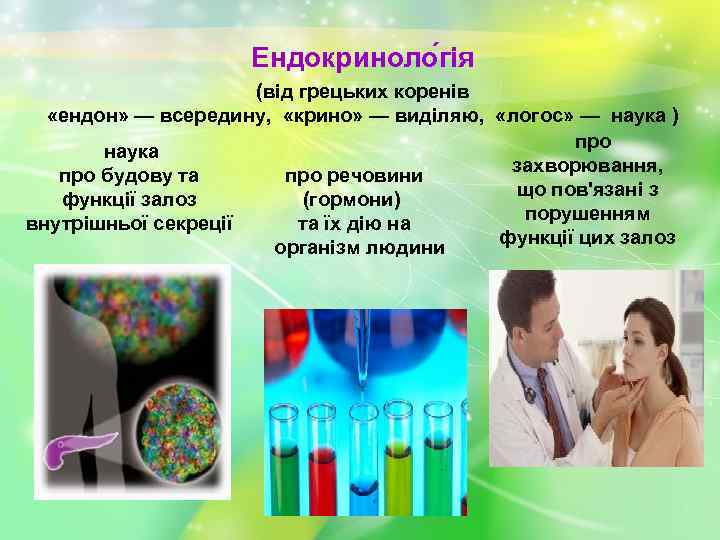 Ендокриноло́гія

(від грецьких коренів «ендон» — всередину, «крино» — виділяю, «логос» — наука )

наука про будову та функції залоз внутрішньої секреції

про речовини (гормони) та їх дію на організм людини

про захворювання, що пов'язані з порушенням функції цих залоз